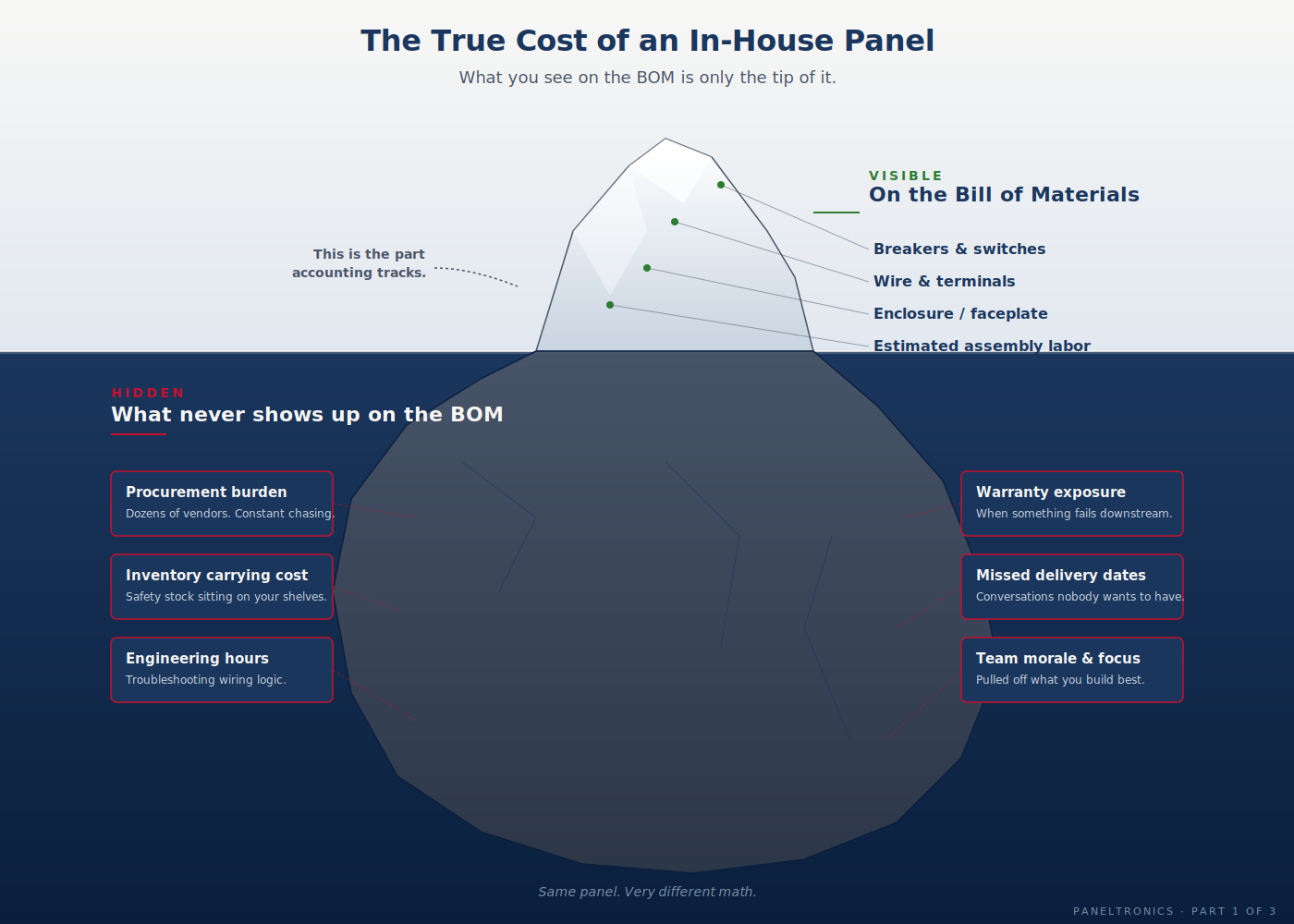 The True Cost of an In-House Panel

What you see on the BOM is only the tip of it.

This is the part accounting tracks.

VISIBLE

On the Bill of Materials

Breakers & switches

Wire & terminals

Enclosure / faceplate

Estimated assembly labor

HIDDEN

What never shows up on the BOM

Procurement burden
Dozens of vendors. Constant chasing.

Inventory carrying cost
Safety stock sitting on your shelves.

Engineering hours
Troubleshooting wiring logic.

Warranty exposure
When something fails downstream.

Missed delivery dates
Conversations nobody wants to have.

Team morale & focus
Pulled off what you build best.

Same panel. Very different math.

PANELTRONICS · PART 1 OF 3